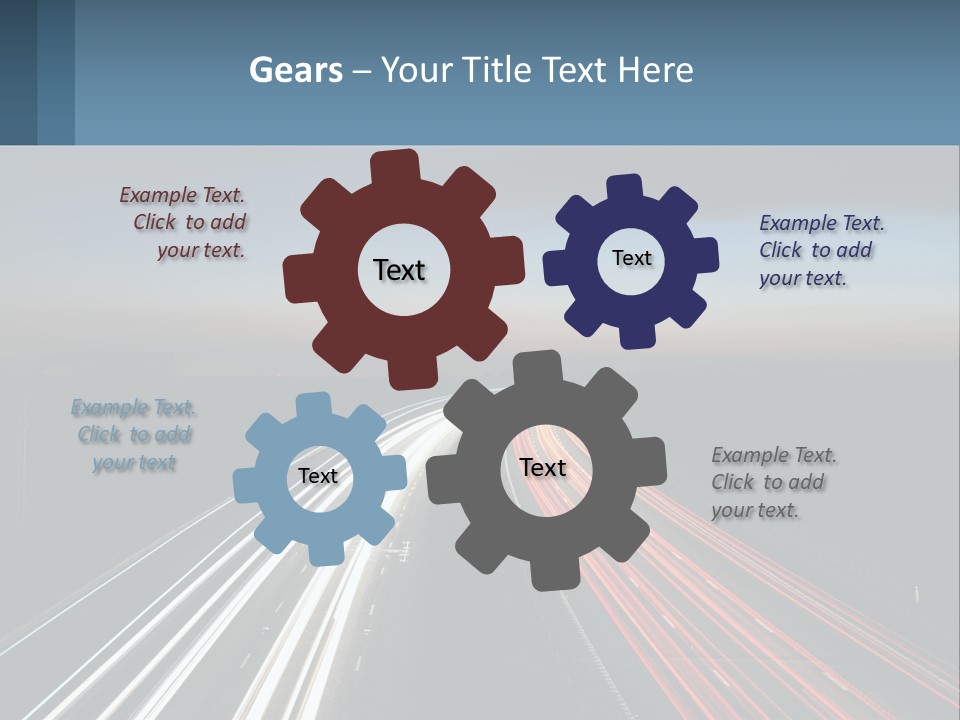 Gears – Your Title Text Here

Example Text. Click to add your text.

Text

Text

Example Text. Click to add your text.

Example Text. Click to add your text

Text

Text

Example Text. Click to add your text.